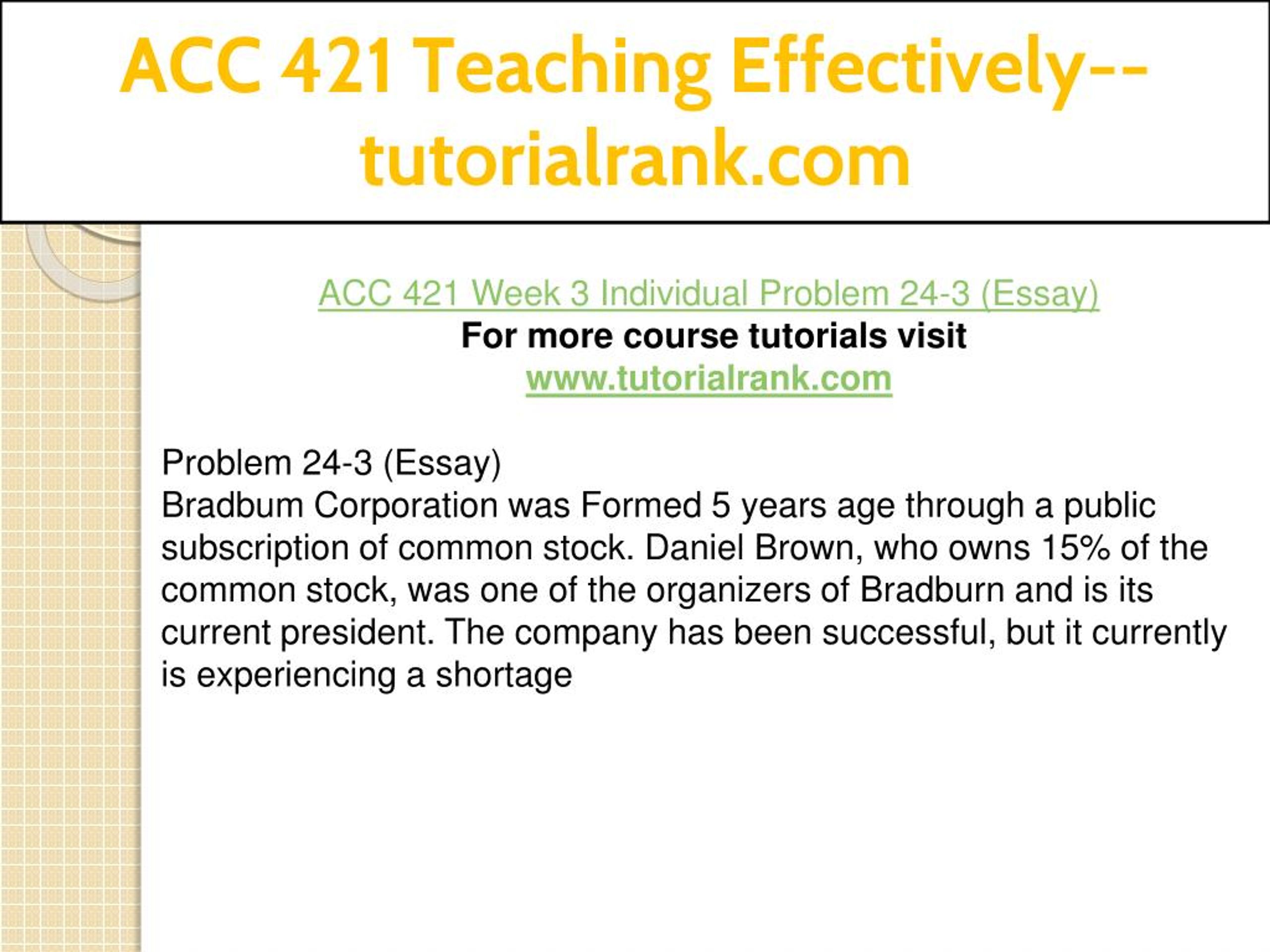 ACC 421 Teaching Effectively--tutorialrank.com

ACC 421 Week 3 Individual Problem 24-3 (Essay)
For more course tutorials visit
www.tutorialrank.com

Problem 24-3 (Essay)
Bradbum Corporation was Formed 5 years age through a public subscription of common stock. Daniel Brown, who owns 15% of the common stock, was one of the organizers of Bradburn and is its current president. The company has been successful, but it currently is experiencing a shortage